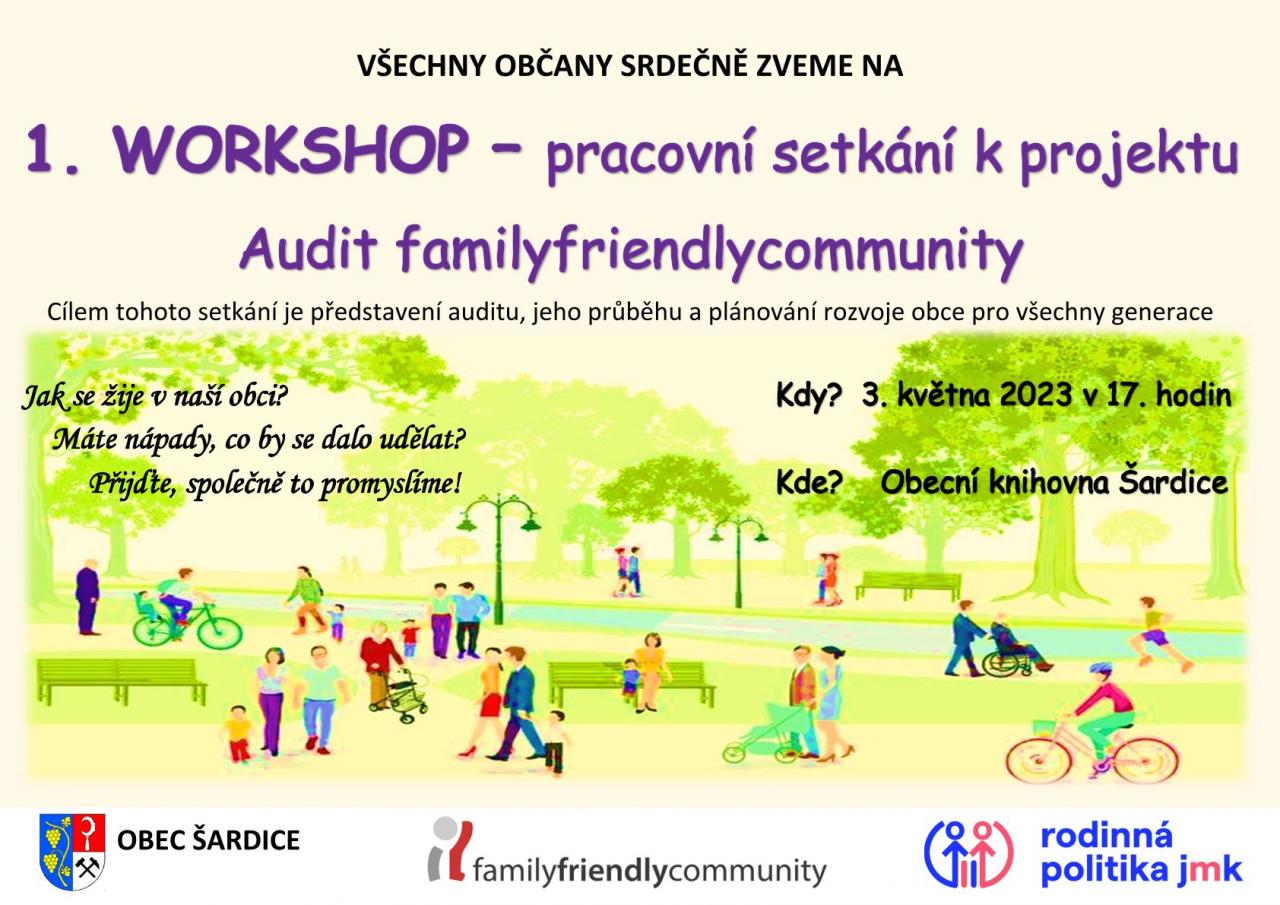 VŠECHNY OBČANY SRDEČNĚ ZVEME NA

1. WORKSHOP – pracovní setkání k projektu

Audit familyfriendlycommunity

Cílem tohoto setkání je představení auditu, jeho průběhu a plánování rozvoje obce pro všechny generace

Jak se žije v naší obci?
Máte nápady, co by se dalo udělat?
Přijďte, společně to promyslíme!

Kdy? 3. května 2023 v 17. hodin

Kde? Obecní knihovna Šardice

OBEC ŠARDICE

familyfriendlycommunity

rodinná politika jmk